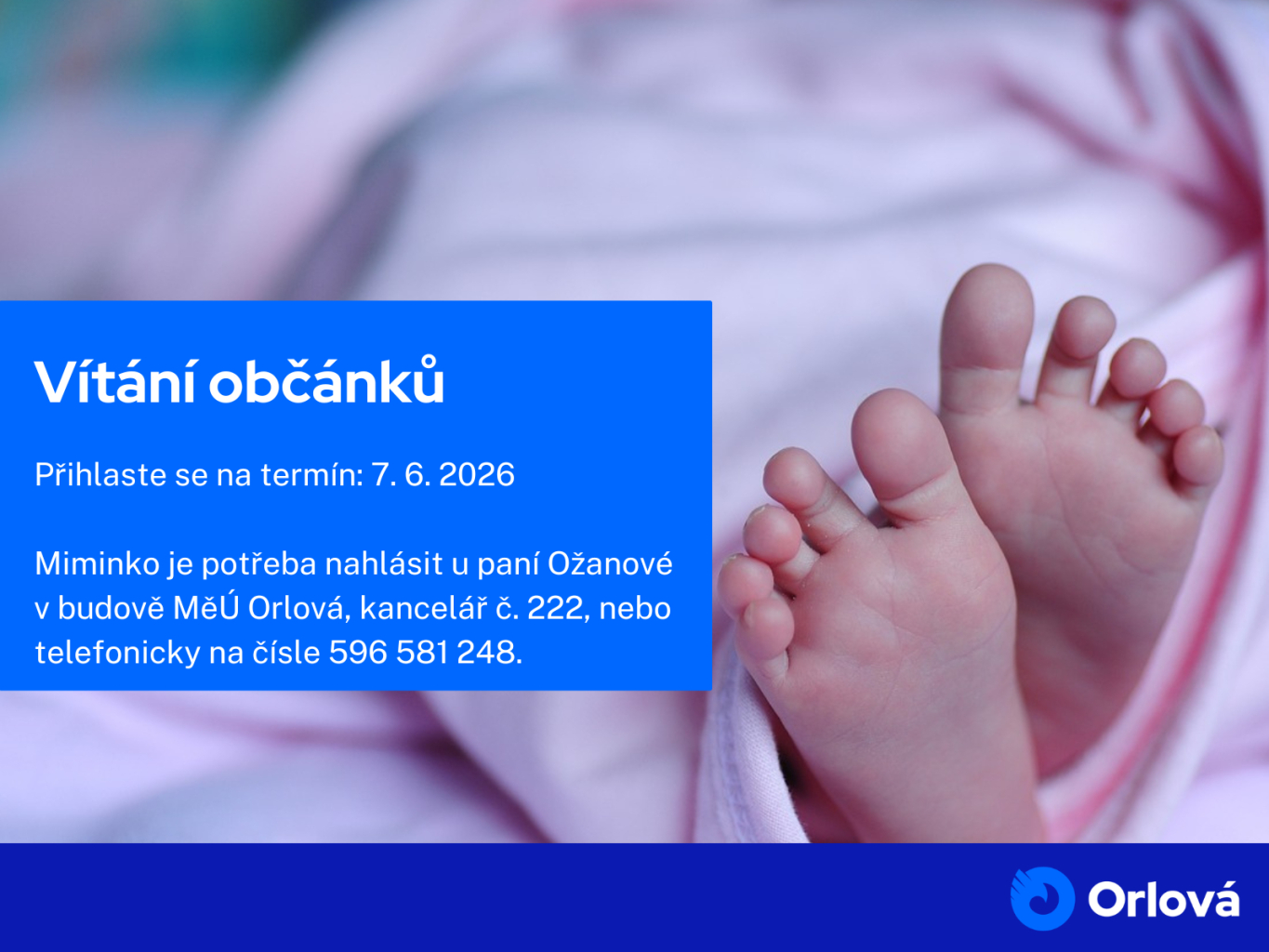 Vítání občánků

Přihlaste se na termín: 7. 6. 2026

Miminko je potřeba nahlásit u paní Ožanové v budově MěÚ Orlová, kancelář č. 222, nebo telefonicky na čísle 596 581 248.

Orlová